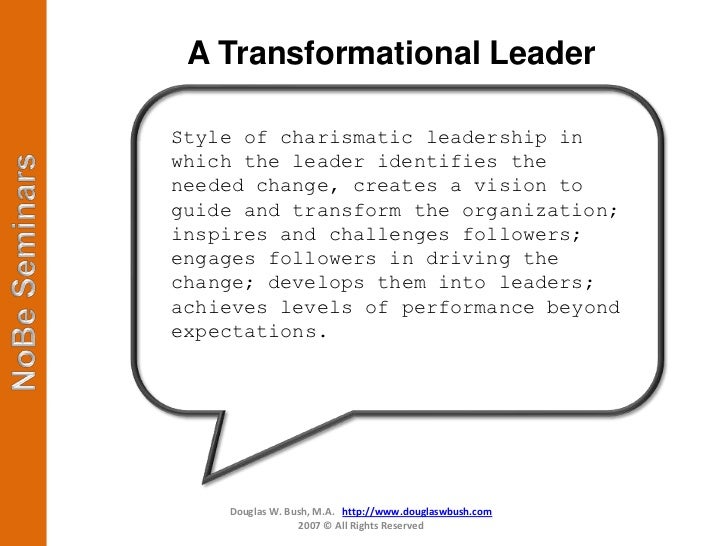 NoBe Seminars

A Transformational Leader

Style of charismatic leadership in which the leader identifies the needed change, creates a vision to guide and transform the organization; inspires and challenges followers; engages followers in driving the change; develops them into leaders; achieves levels of performance beyond expectations.

Douglas W. Bush, M.A. http://www.douglaswbush.com
2007 © All Rights Reserved